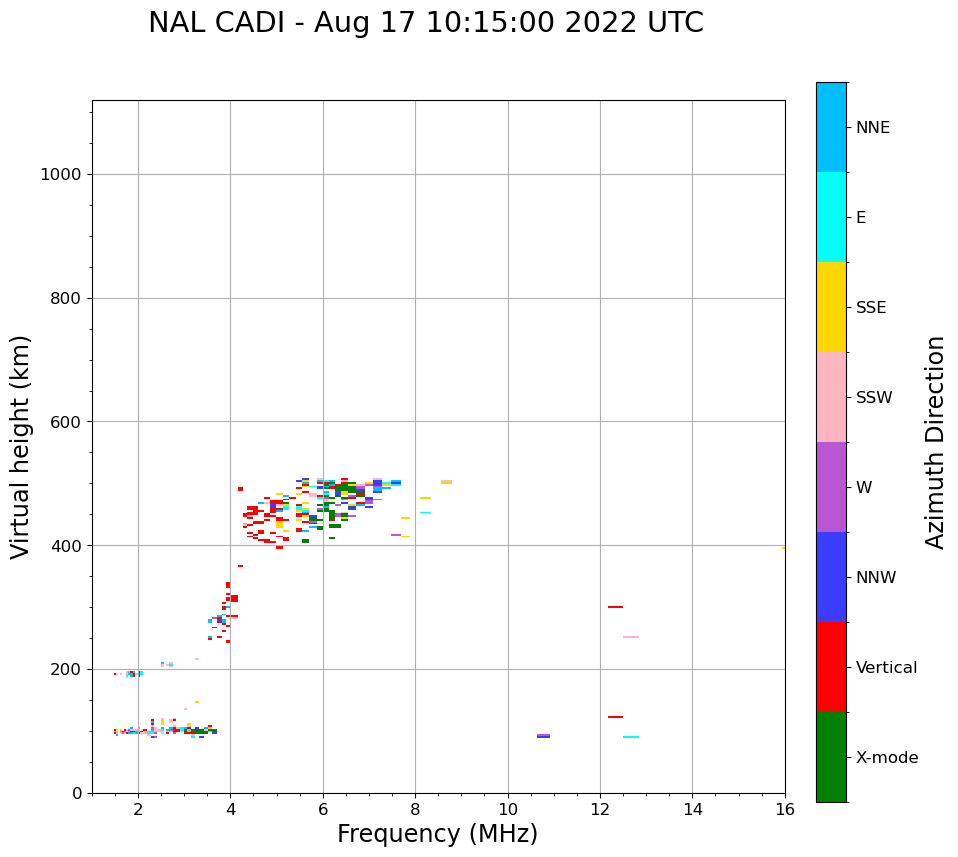 NAL CADI - Aug 17 10:15:00 2022 UTC

Virtual height (km)

1000
800
600
400
200
0

2
4
6
8
10
12
14
16

Frequency (MHz)

NNE
E
SSE
SSW
W
NNW
Vertical
X-mode

Azimuth Direction